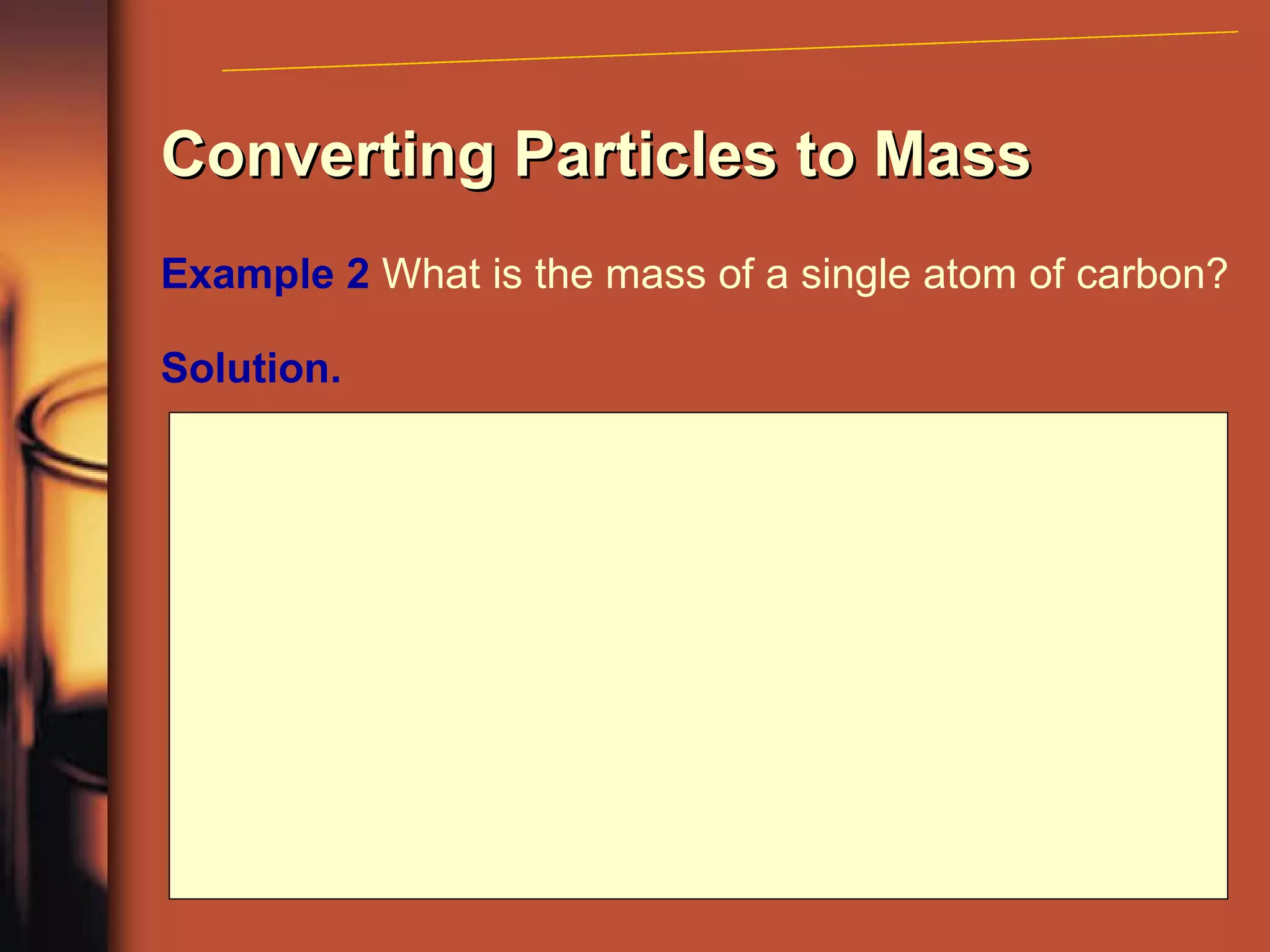 Converting Particles to Mass

Example 2 What is the mass of a single atom of carbon?

Solution.